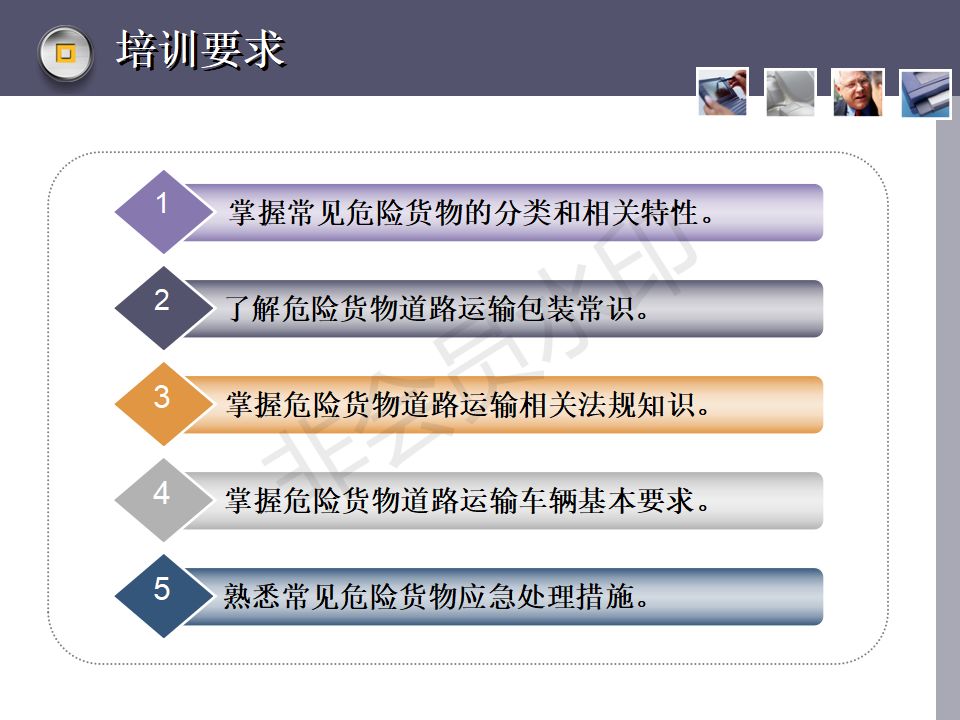 培训要求

1 掌握常见危险货物的分类和相关特性。

2 了解危险货物道路运输包装常识。

3 掌握危险货物道路运输相关法规知识。

4 掌握危险货物道路运输车辆基本要求。

5 熟悉常见危险货物应急处理措施。

非会员水印